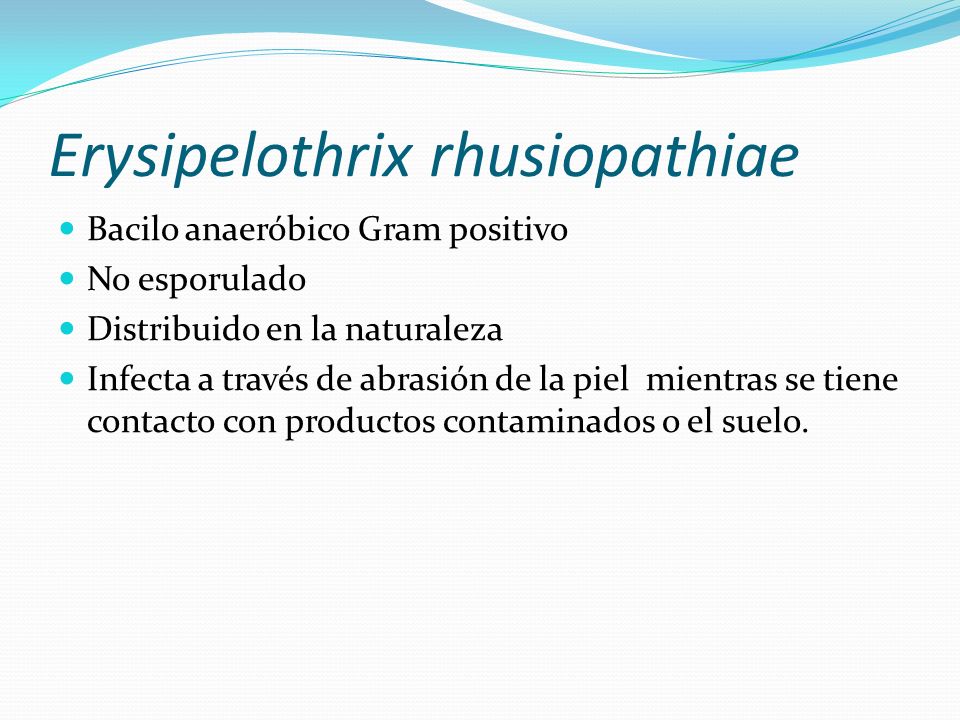 Erysipelothrix rhusiopathiae

- Bacilo anaeróbico Gram positivo
- No esporulado
- Distribuido en la naturaleza
- Infecta a través de abrasión de la piel mientras se tiene contacto con productos contaminados o el suelo.